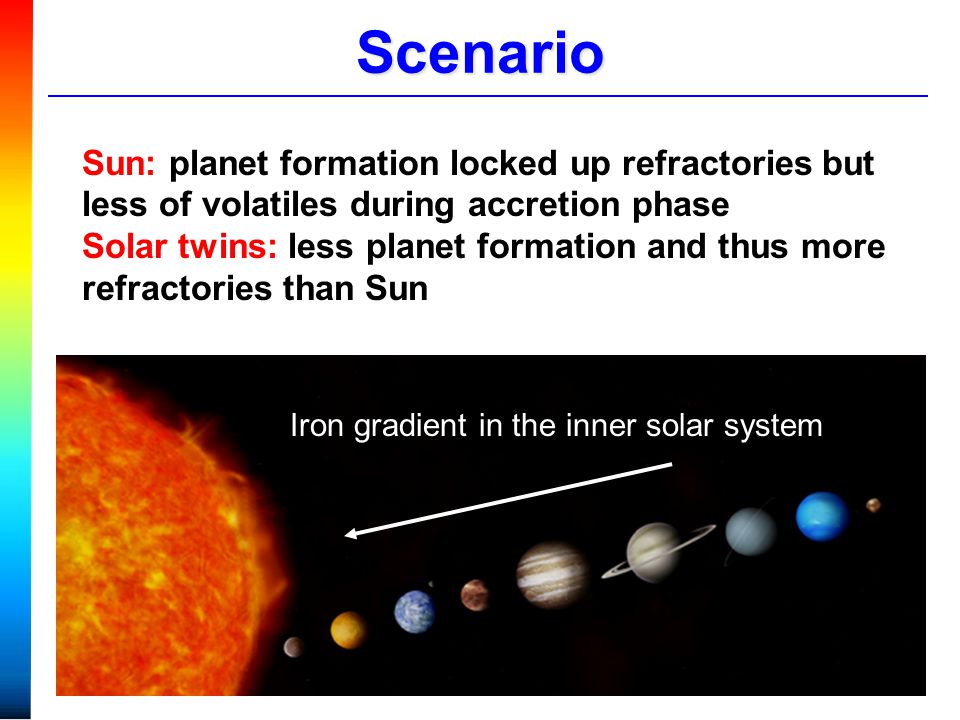 Scenario

Sun: planet formation locked up refractories but less of volatiles during accretion phase
Solar twins: less planet formation and thus more refractories than Sun

Iron gradient in the inner solar system